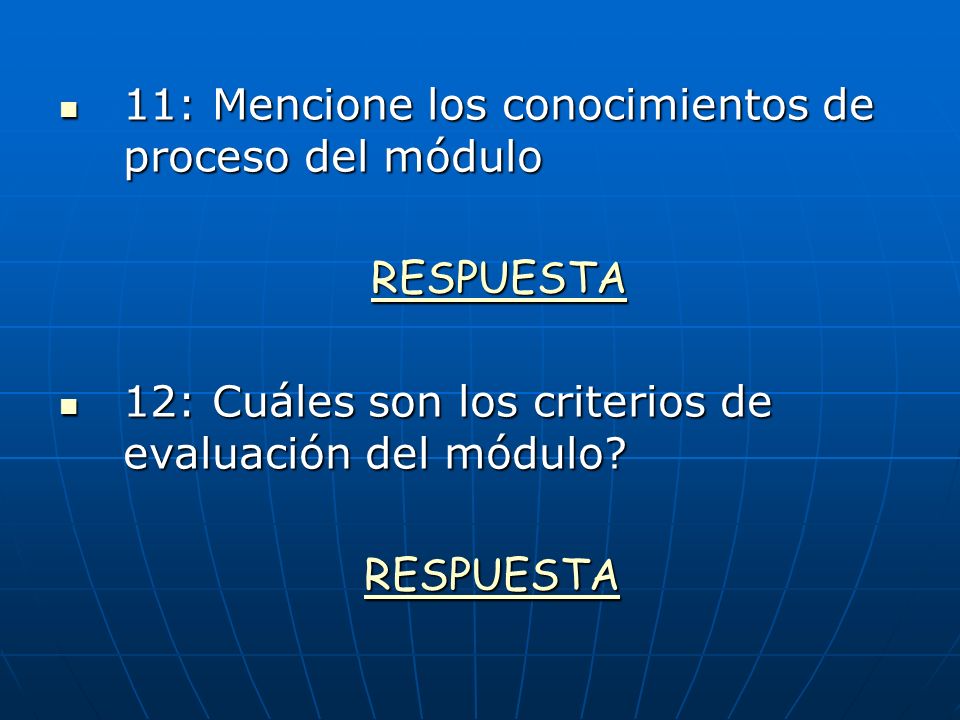 11: Mencione los conocimientos de proceso del módulo

RESPUESTA

12: Cuáles son los criterios de evaluación del módulo?

RESPUESTA